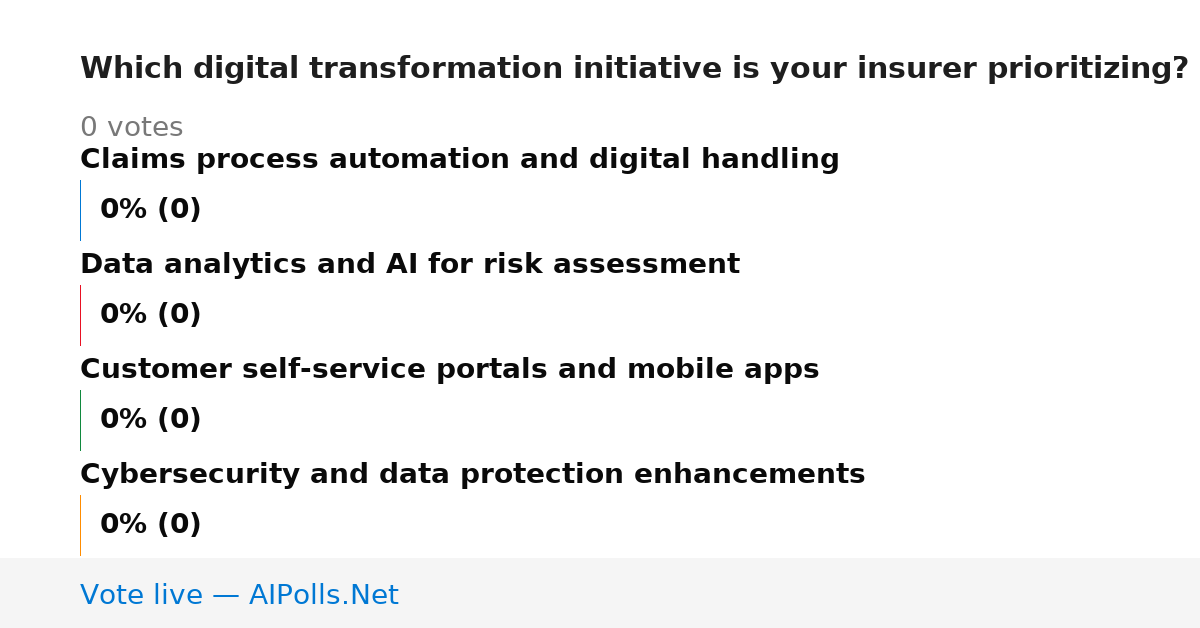 Which digital transformation initiative is your insurer prioritizing?

0 votes

Claims process automation and digital handling

0% (0)

Data analytics and AI for risk assessment

0% (0)

Customer self-service portals and mobile apps

0% (0)

Cybersecurity and data protection enhancements

0% (0)

Vote live — AIPolls.Net